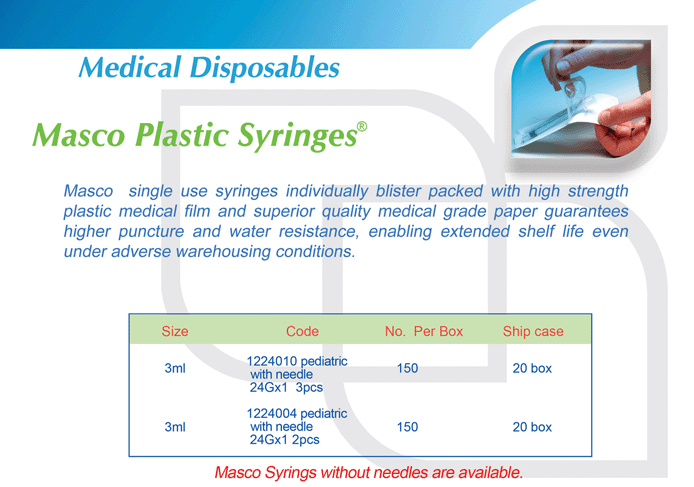 Medical Disposables

Masco Plastic Syringes®

Masco single use syringes individually blister packed with high strength plastic medical film and superior quality medical grade paper guarantees higher puncture and water resistance, enabling extended shelf life even under adverse warehousing conditions.

| Size | Code | No. Per Box | Ship case |
|---|---|---|---|
| 3ml | 1224010 pediatric with needle 24Gx1 3pcs | 150 | 20 box |
| 3ml | 1224004 pediatric with needle 24Gx1 2pcs | 150 | 20 box |

Masco Syrings without needles are available.